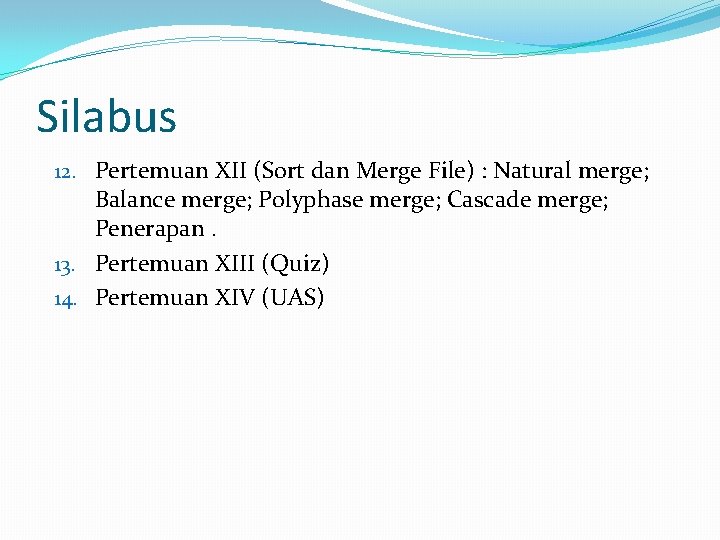 Silabus

12. Pertemuan XII (Sort dan Merge File) : Natural merge; Balance merge; Polyphase merge; Cascade merge; Penerapan .
13. Pertemuan XIII (Quiz)
14. Pertemuan XIV (UAS)